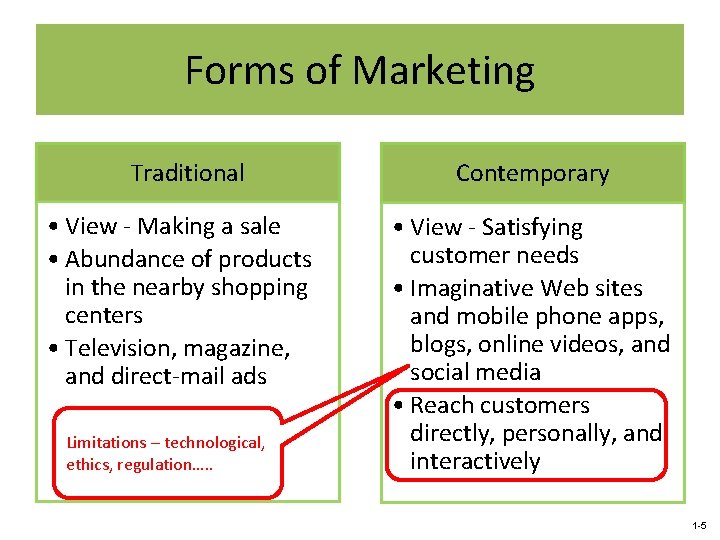 Forms of Marketing

Traditional

• View - Making a sale
• Abundance of products in the nearby shopping centers
• Television, magazine, and direct-mail ads

Limitations – technological, ethics, regulation…..

Contemporary

• View - Satisfying customer needs
• Imaginative Web sites and mobile phone apps, blogs, online videos, and social media
• Reach customers directly, personally, and interactively

1-5